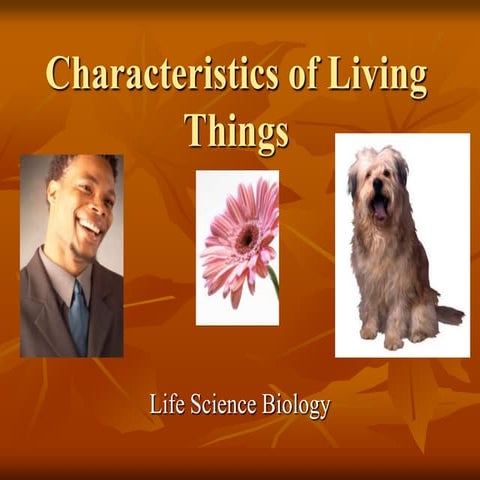 Characteristics of Living Things

Life Science Biology